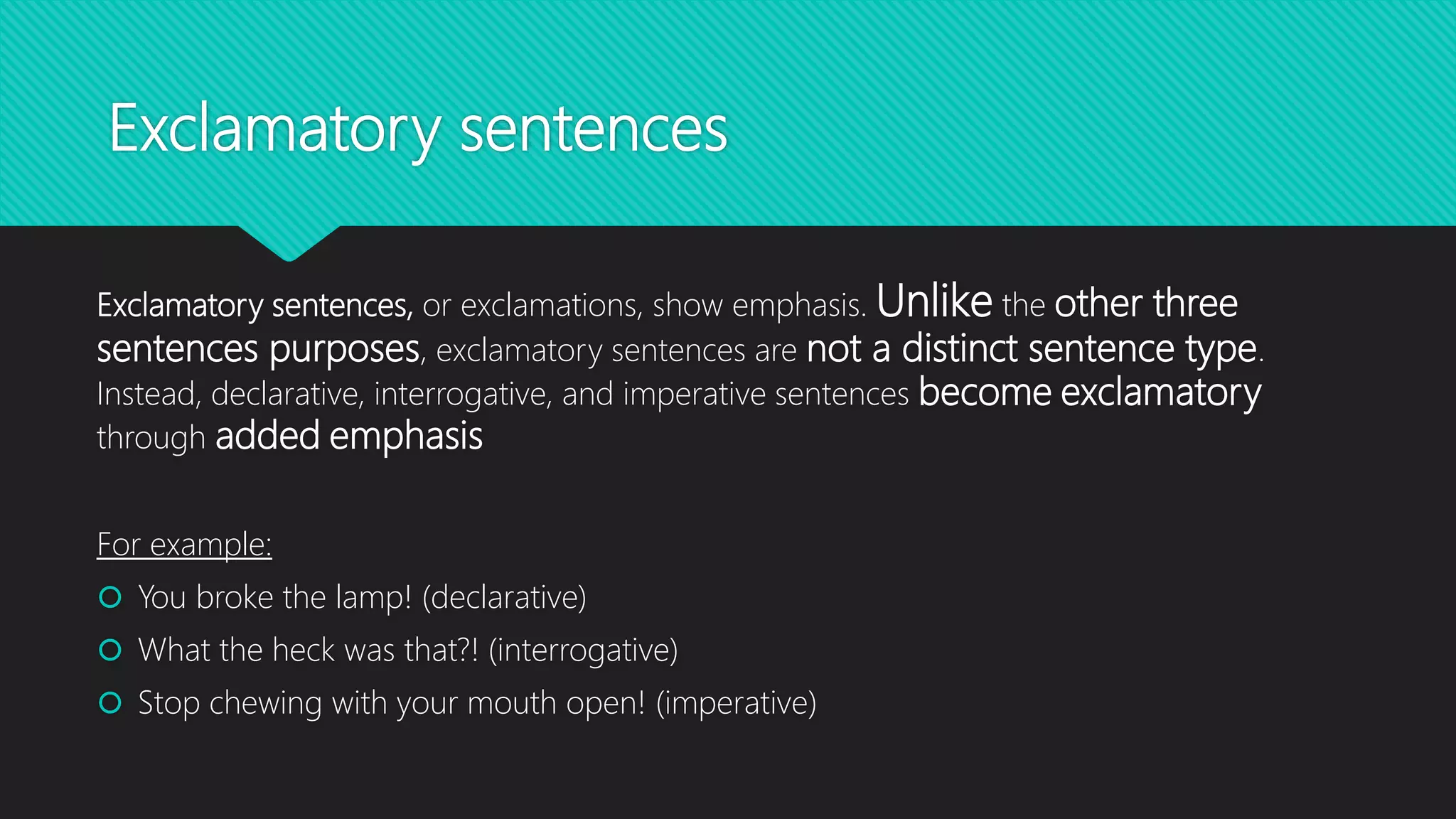 Exclamatory sentences

Exclamatory sentences, or exclamations, show emphasis. Unlike the other three sentences purposes, exclamatory sentences are not a distinct sentence type. Instead, declarative, interrogative, and imperative sentences become exclamatory through added emphasis

For example:

You broke the lamp! (declarative)

What the heck was that?! (interrogative)

Stop chewing with your mouth open! (imperative)